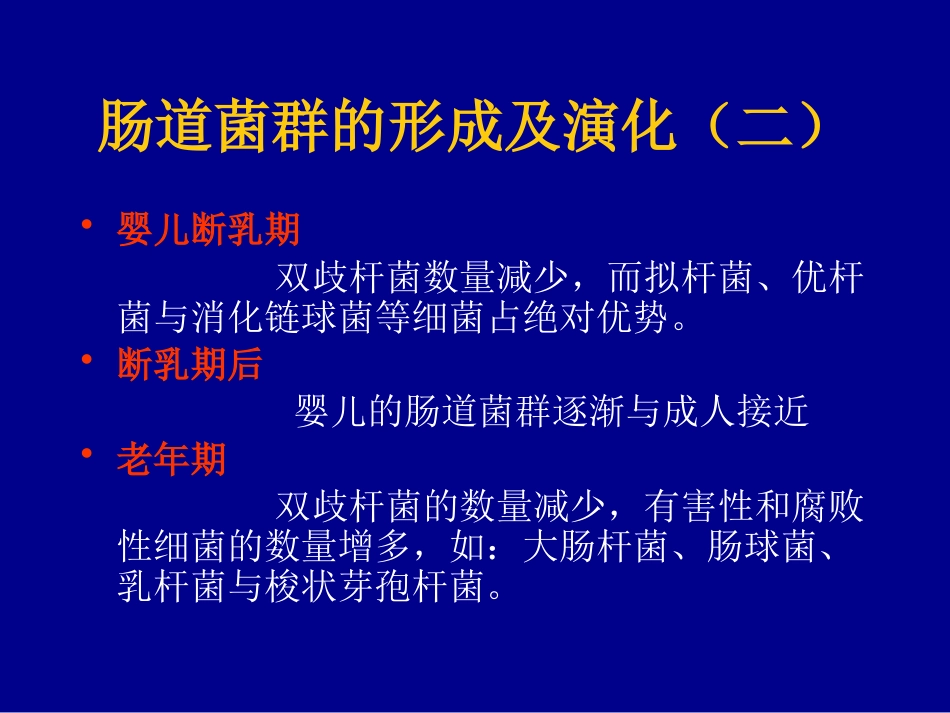 肠道菌群的形成及演化（二）

• 婴儿断乳期

双歧杆菌数量减少，而拟杆菌、优杆菌与消化链球菌等细菌占绝对优势。

• 断乳期后

婴儿的肠道菌群逐渐与成人接近

• 老年期

双歧杆菌的数量减少，有害性和腐败性细菌的数量增多，如：大肠杆菌、肠球菌、乳杆菌与梭状芽孢杆菌。